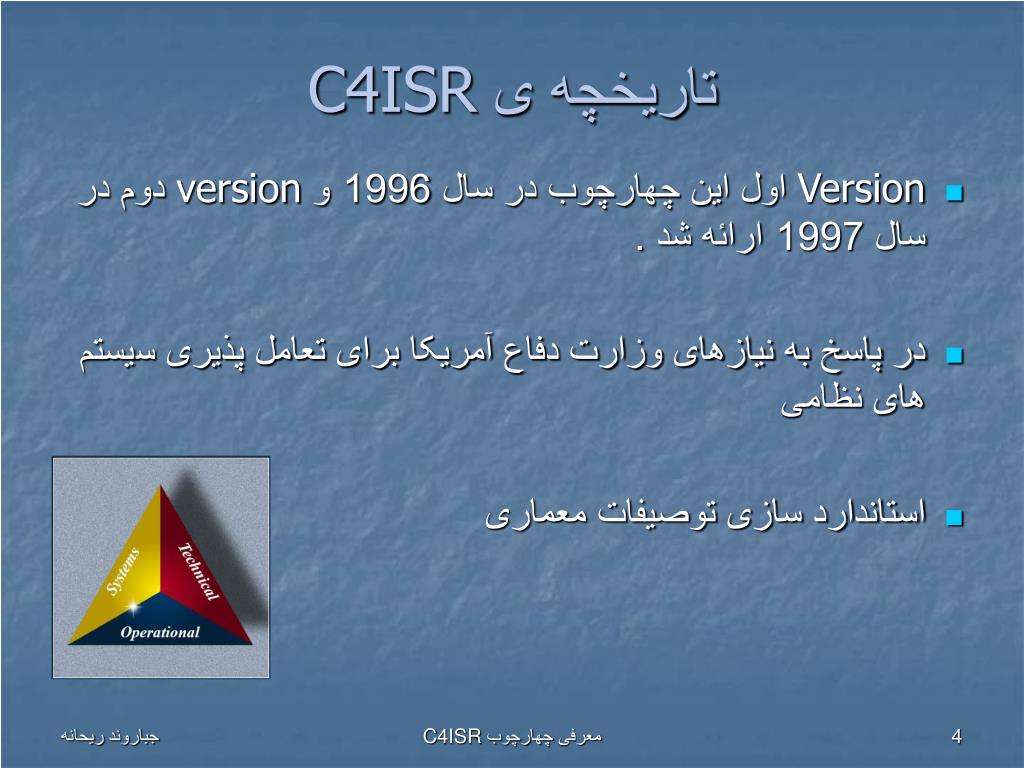 تاریخچه ی C4ISR

Version اول این چهارچوب در سال 1996 و version دوم در سال 1997 ارائه شد .

در پاسخ به نیازهای وزارت دفاع آمریکا برای تعامل پذیری سیستم های نظامی

استاندارد سازی توصیفات معماری

Systems
Technical
Operational

جباروند ریحانه
معرفی چهارچوب C4ISR
4